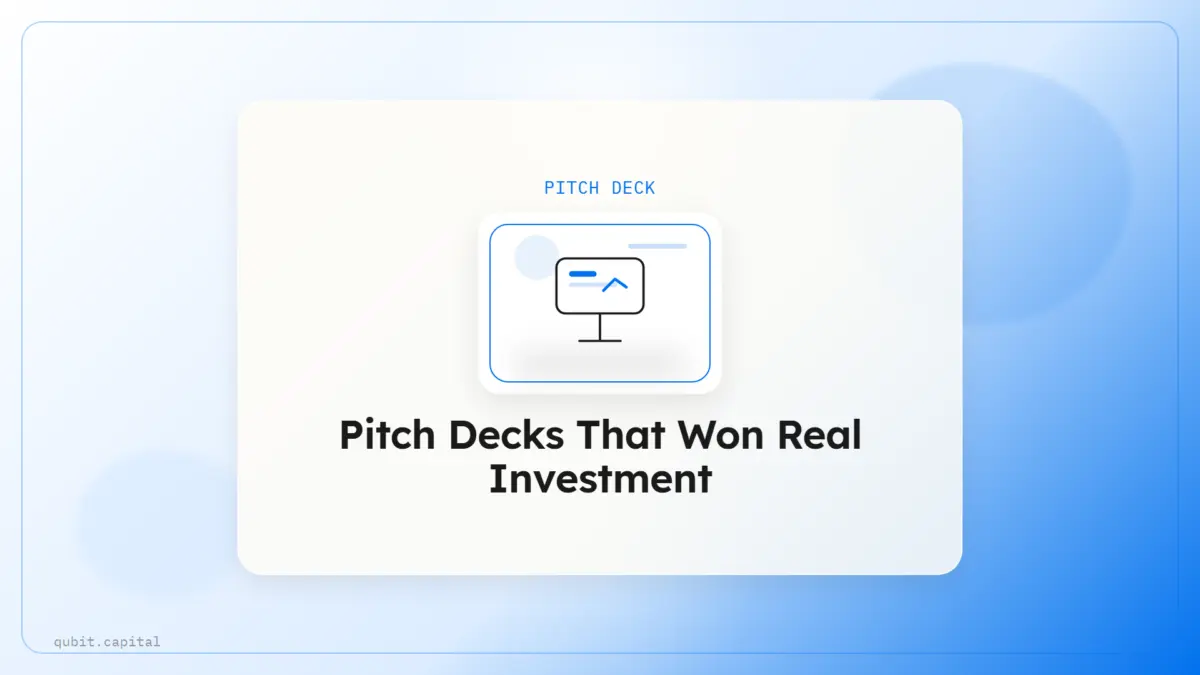 PITCH DECK

Pitch Decks That Won Real Investment

qubit.capital